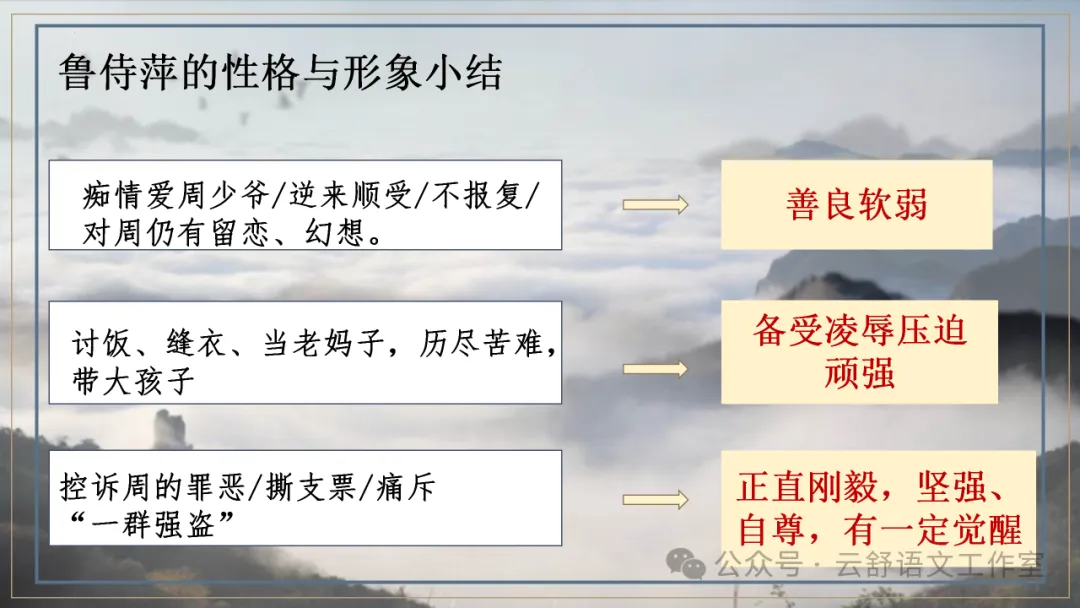 鲁侍萍的性格与形象小结

痴情爱周少爷/逆来顺受/不报复/对周仍有留恋、幻想。

善良软弱

讨饭、缝衣、当老妈子，历尽苦难，带大孩子

备受凌辱压迫
顽强

控诉周的罪恶/撕支票/痛斥“一群强盗”

正直刚毅，坚强、自尊，有一定觉醒

公众号·云舒语文工作室